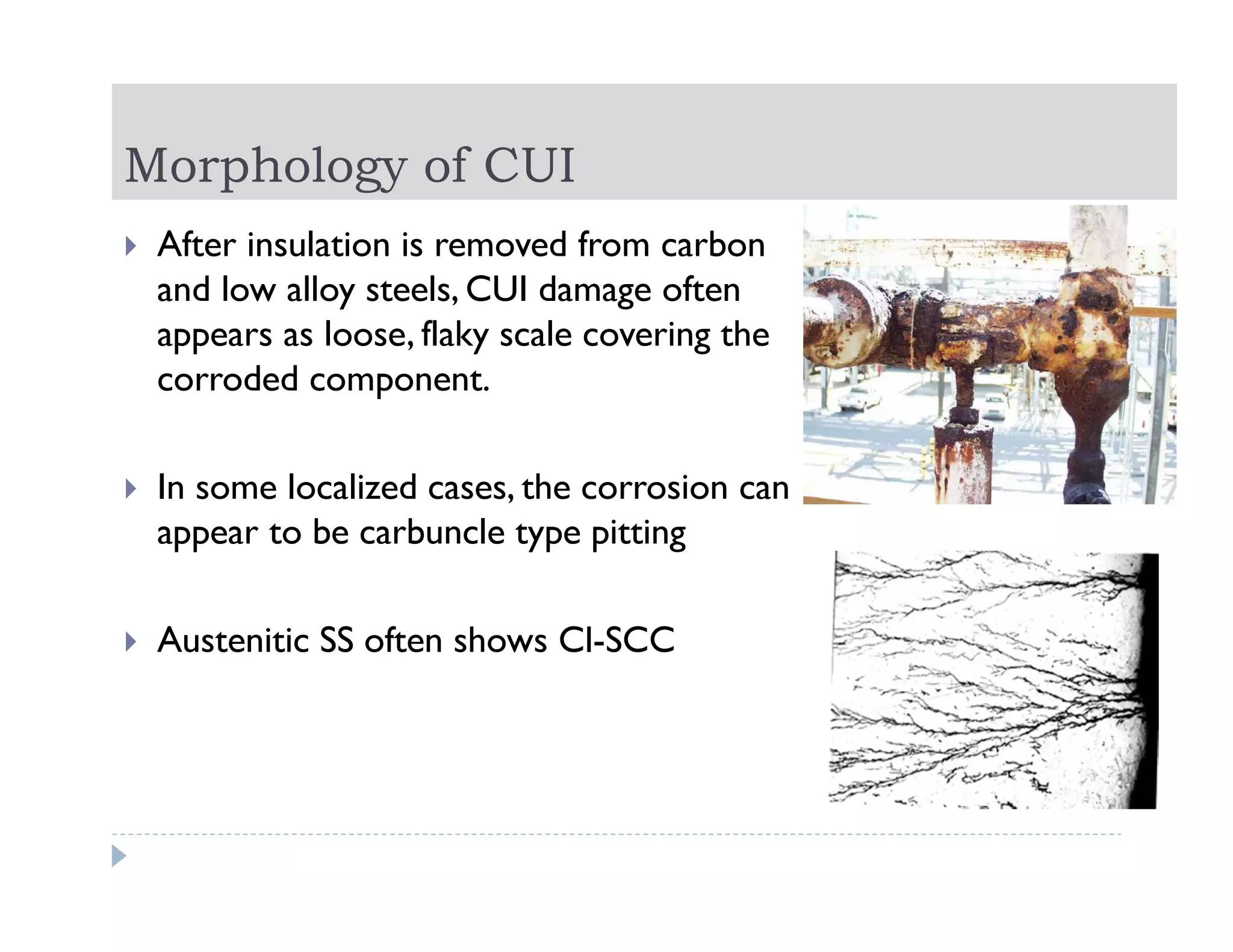 Morphology of CUI

After insulation is removed from carbon and low alloy steels, CUI damage often appears as loose, flaky scale covering the corroded component.

In some localized cases, the corrosion can appear to be carbuncle type pitting

Austenitic SS often shows Cl-SCC